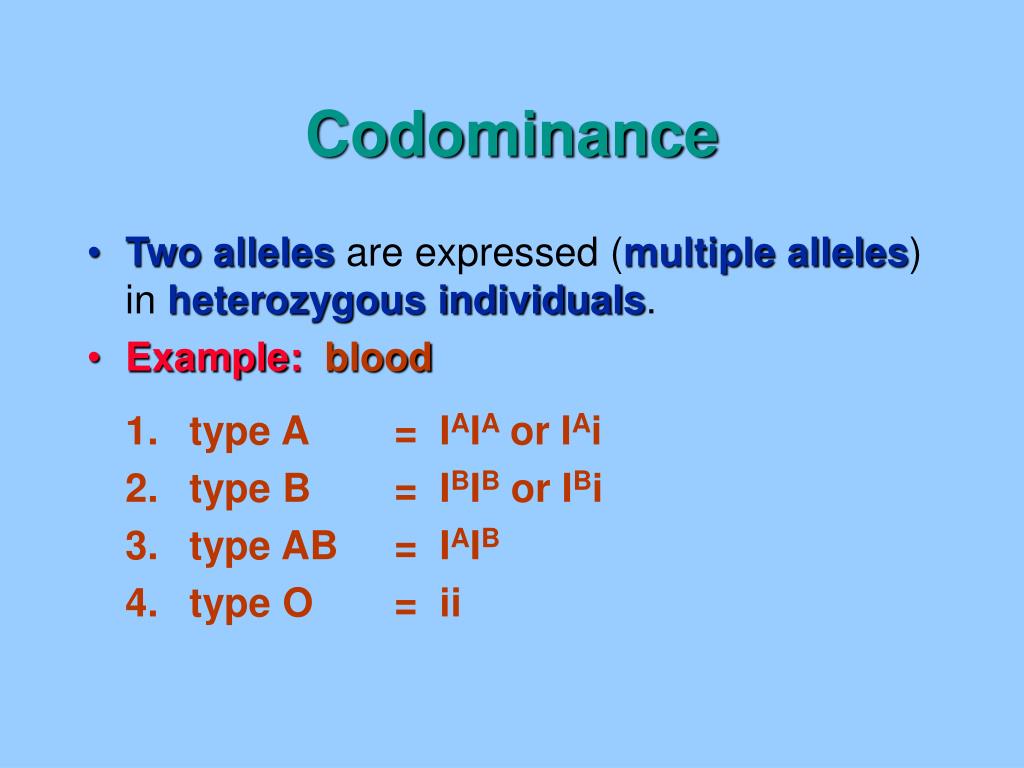 Codominance

• Two alleles are expressed (multiple alleles) in heterozygous individuals.
• Example: blood

1. type A = $I^AI^A$ or $I^Ai$
2. type B = $I^BI^B$ or $I^Bi$
3. type AB = $I^AI^B$
4. type O = ii